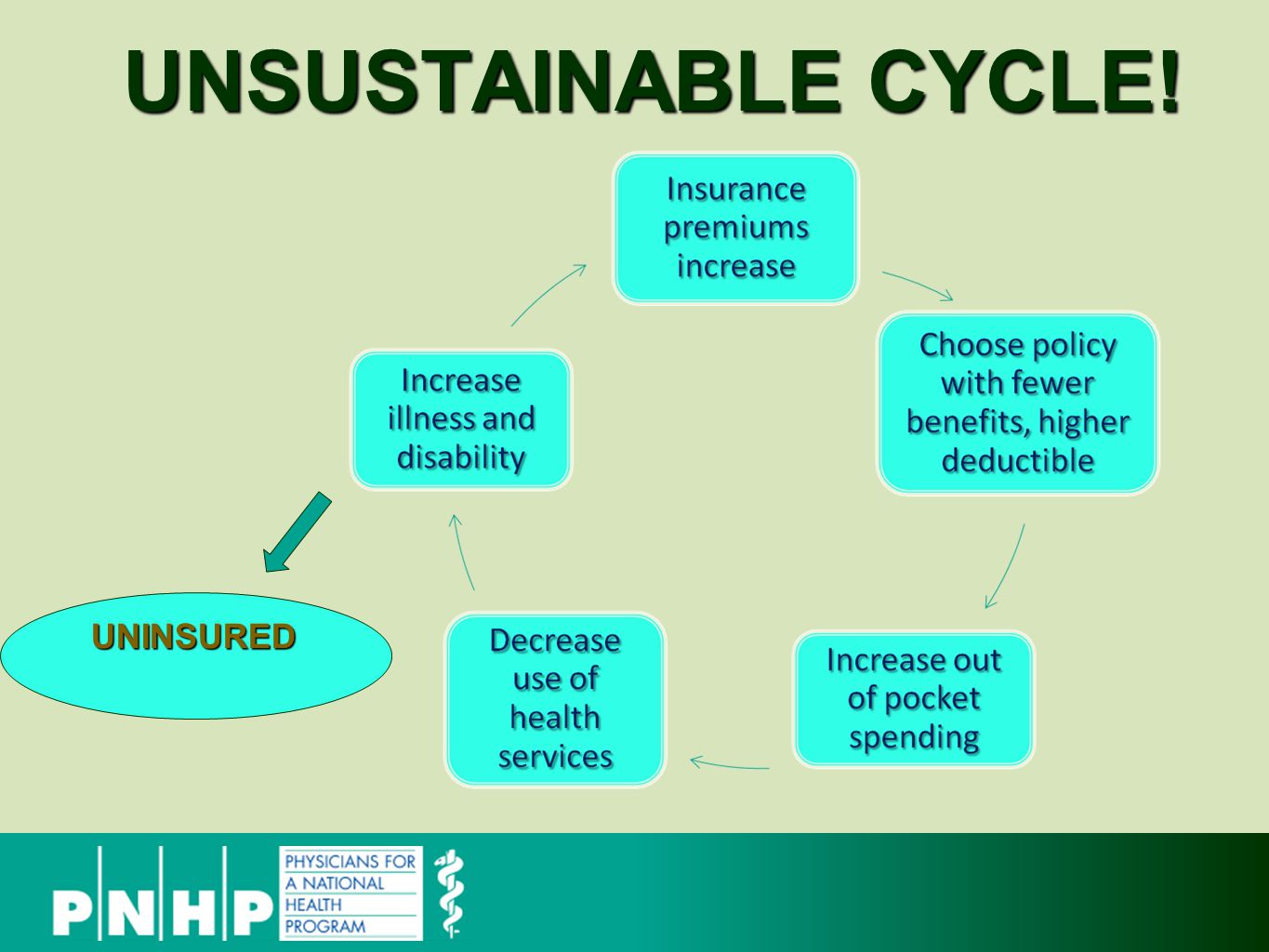 UNSUSTAINABLE CYCLE!

Insurance premiums increase

Choose policy with fewer benefits, higher deductible

Increase out of pocket spending

Decrease use of health services

Increase illness and disability

UNINSURED

PNHP

PHYSICIANS FOR A NATIONAL HEALTH PROGRAM